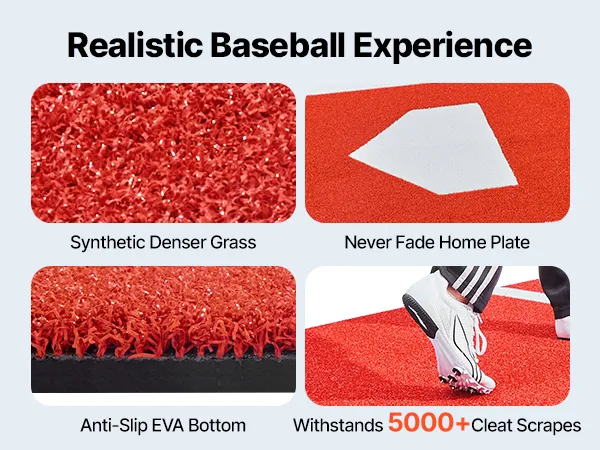 Realistic Baseball Experience

Synthetic Denser Grass

Never Fade Home Plate

Anti-Slip EVA Bottom

Withstands 5000+ Cleat Scrapes